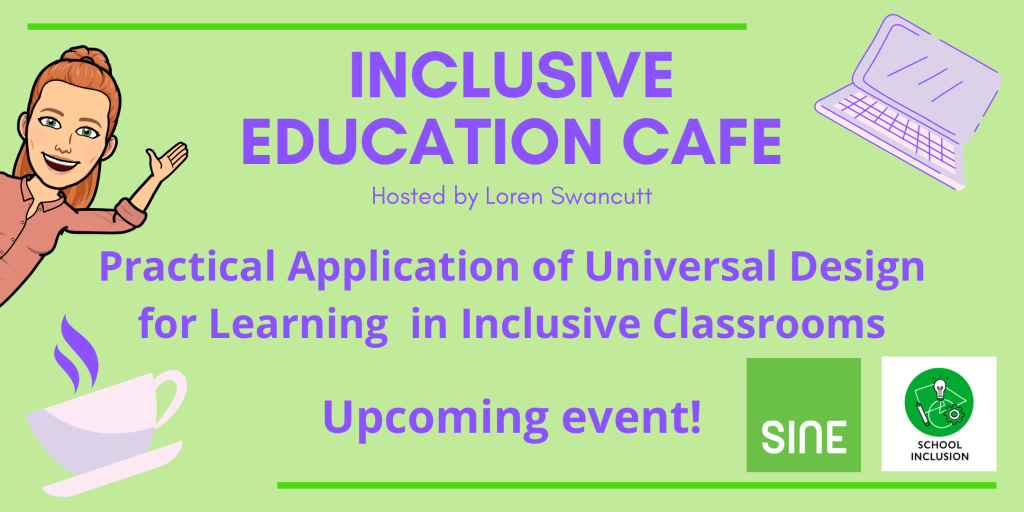 INCLUSIVE EDUCATION CAFE

Hosted by Loren Swancutt

Practical Application of Universal Design for Learning in Inclusive Classrooms

Upcoming event!

SINE

SCHOOL INCLUSION